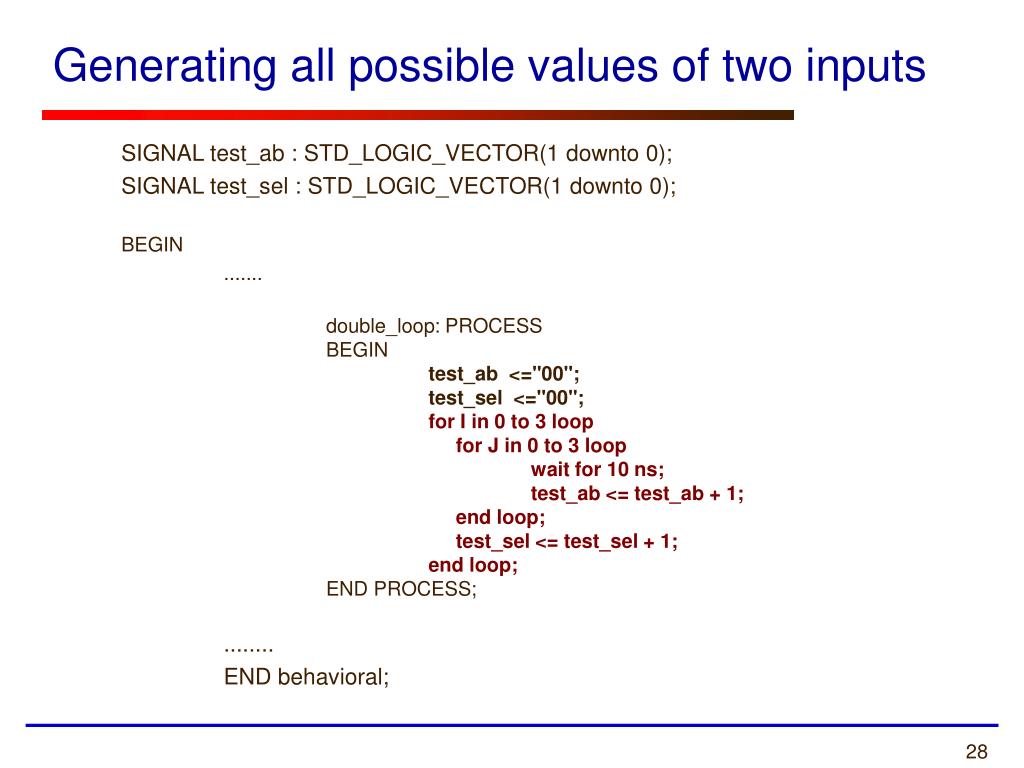 Generating all possible values of two inputs

SIGNAL test_ab : STD_LOGIC_VECTOR(1 downto 0);
SIGNAL test_sel : STD_LOGIC_VECTOR(1 downto 0);

BEGIN
.......

double_loop: PROCESS
BEGIN
test_ab <="00";
test_sel <="00";
for I in 0 to 3 loop
for J in 0 to 3 loop
wait for 10 ns;
test_ab <= test_ab + 1;
end loop;
test_sel <= test_sel + 1;
end loop;
END PROCESS;

........
END behavioral;

28